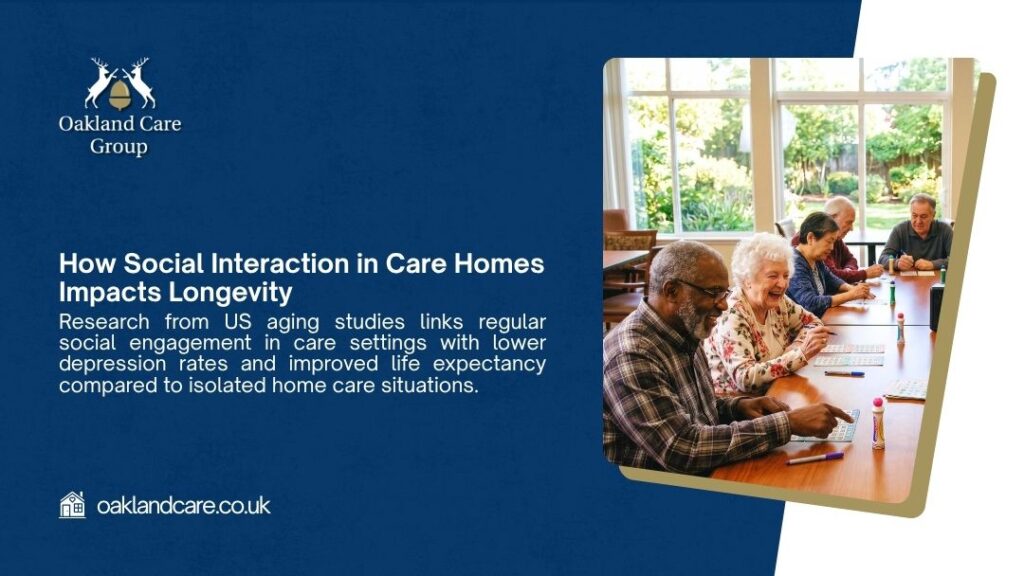 Oakland Care Group

How Social Interaction in Care Homes Impacts Longevity

Research from US aging studies links regular social engagement in care settings with lower depression rates and improved life expectancy compared to isolated home care situations.

oaklandcare.co.uk